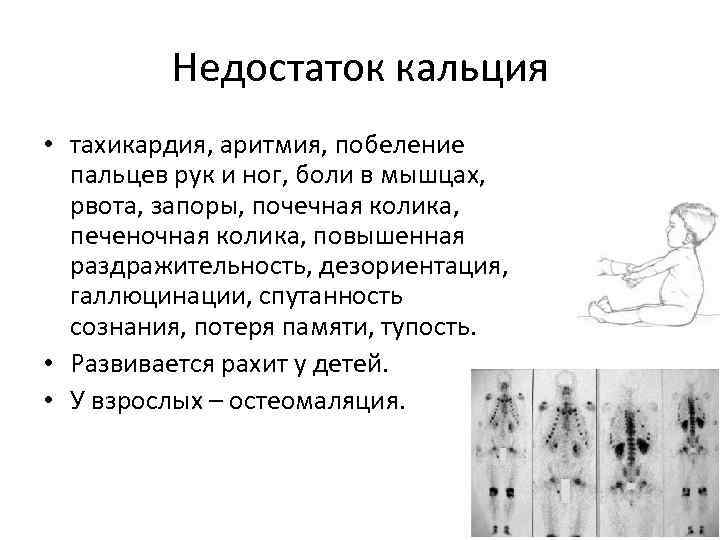 Недостаток кальция

• тахикардия, аритмия, побеление пальцев рук и ног, боли в мышцах, рвота, запоры, почечная колика, печеночная колика, повышенная раздражительность, дезориентация, галлюцинации, спутанность сознания, потеря памяти, тупость.
• Развивается рахит у детей.
• У взрослых – остеомаляция.